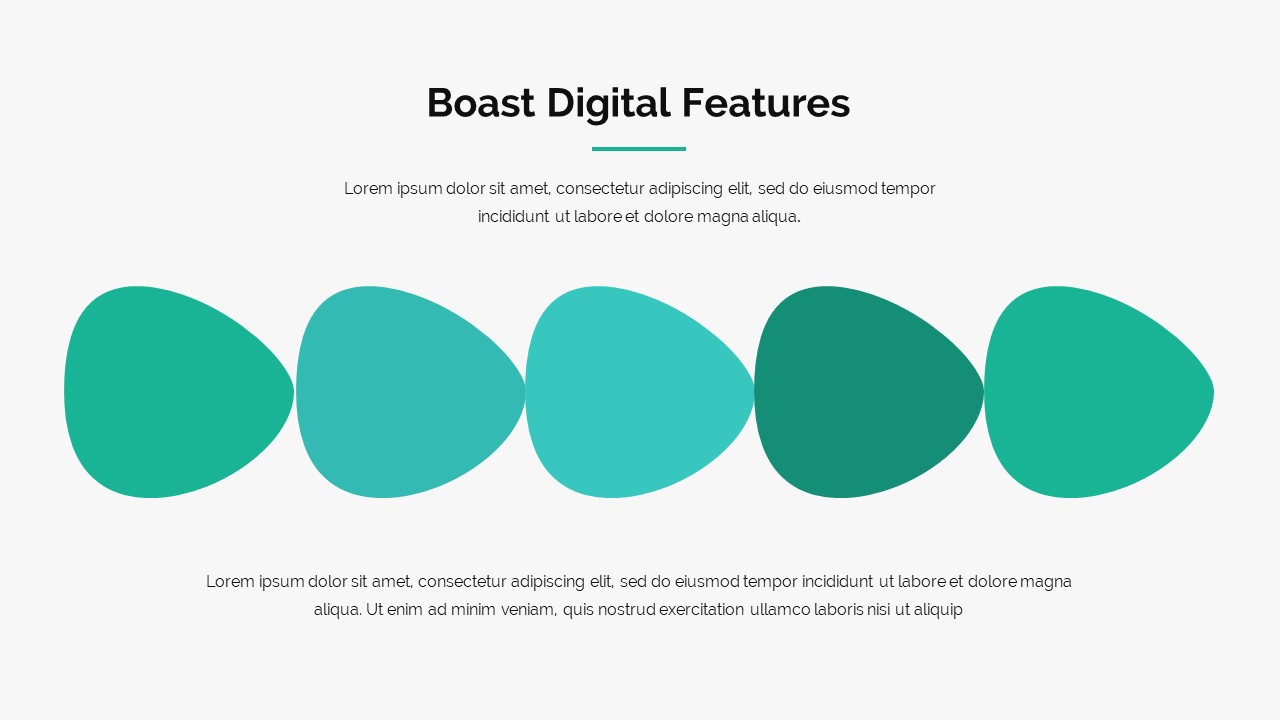 Boast Digital Features

Lorem ipsum dolor sit amet, consectetur adipiscing elit, sed do eiusmod tempor incididunt ut labore et dolore magna aliqua.

Lorem ipsum dolor sit amet, consectetur adipiscing elit, sed do eiusmod tempor incididunt ut labore et dolore magna aliqua. Ut enim ad minim veniam, quis nostrud exercitation ullamco laboris nisi ut aliquip